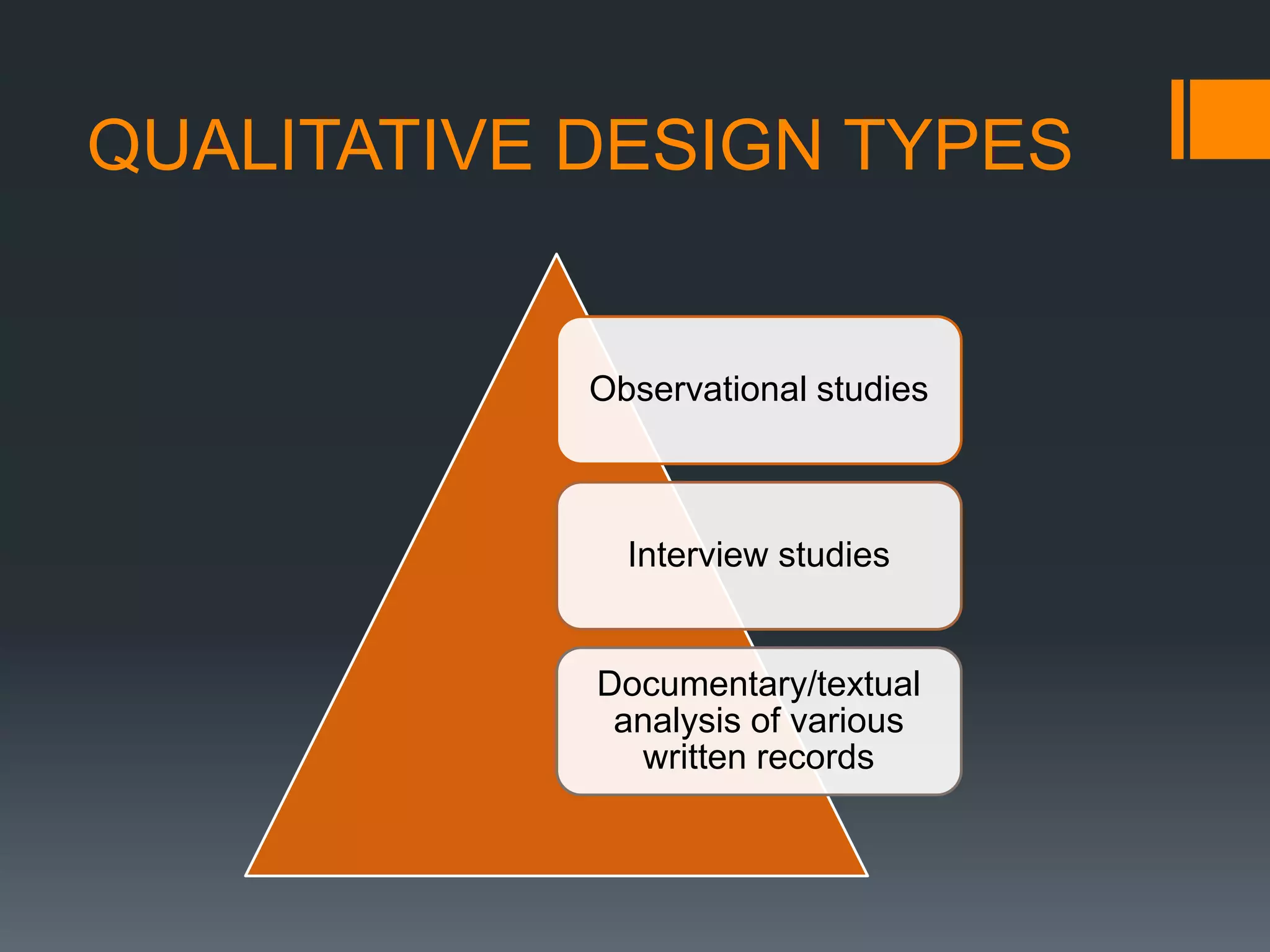 QUALITATIVE DESIGN TYPES

Observational studies

Interview studies

Documentary/textual analysis of various written records